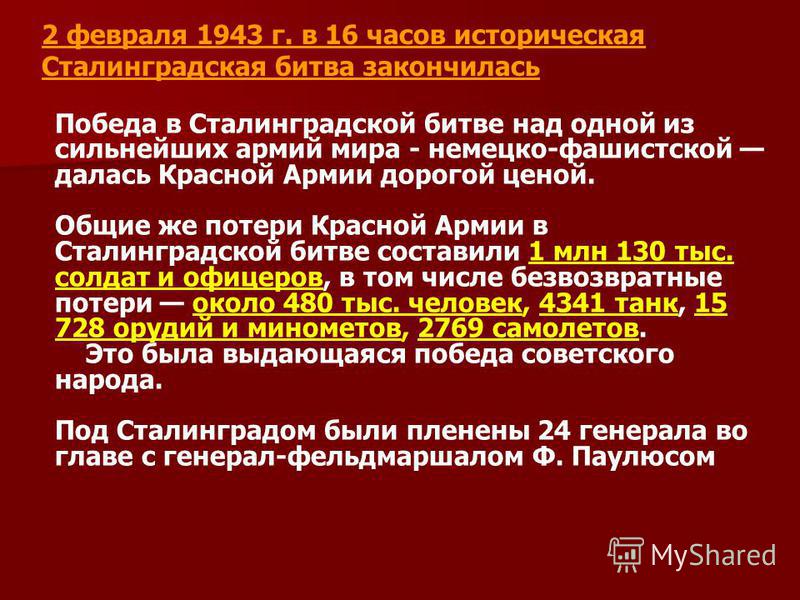 2 февраля 1943 г. в 16 часов историческая Сталинградская битва закончилась

Победа в Сталинградской битве над одной из сильнейших армий мира - немецко-фашистской — далась Красной Армии дорогой ценой.

Общие же потери Красной Армии в Сталинградской битве составили 1 млн 130 тыс. солдат и офицеров, в том числе безвозвратные потери — около 480 тыс. человек, 4341 танк, 15 728 орудий и минометов, 2769 самолетов.
Это была выдающаяся победа советского народа.

Под Сталинградом были пленены 24 генерала во главе с генерал-фельдмаршалом Ф. Паулюсом

MyShared